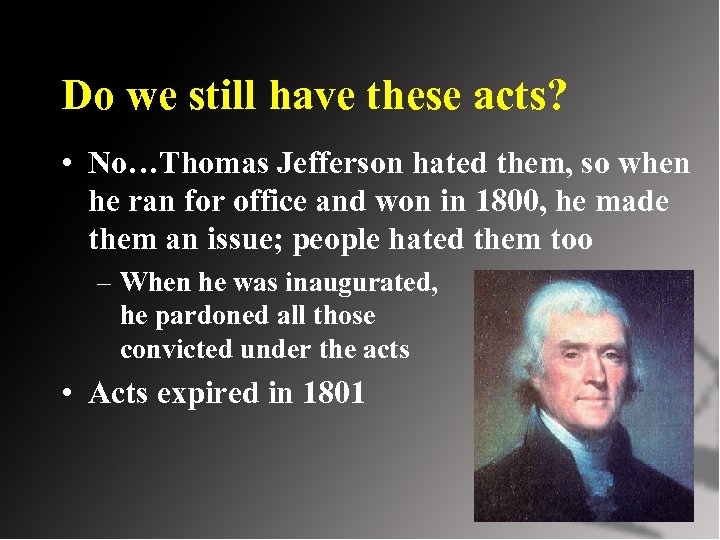 Do we still have these acts?

• No…Thomas Jefferson hated them, so when he ran for office and won in 1800, he made them an issue; people hated them too

– When he was inaugurated, he pardoned all those convicted under the acts

• Acts expired in 1801